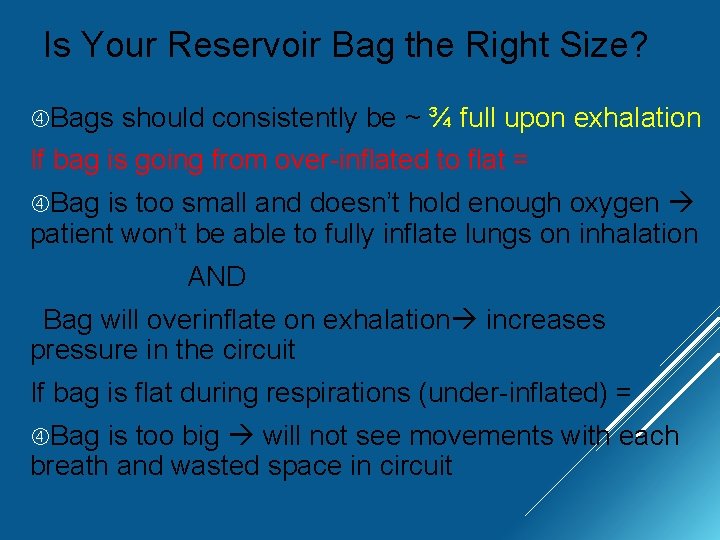 Is Your Reservoir Bag the Right Size?

④Bags should consistently be ~ ¾ full upon exhalation

If bag is going from over-inflated to flat =

④Bag is too small and doesn't hold enough oxygen → patient won't be able to fully inflate lungs on inhalation

AND

Bag will overinflate on exhalation→ increases pressure in the circuit

If bag is flat during respirations (under-inflated) =

④Bag is too big → will not see movements with each breath and wasted space in circuit